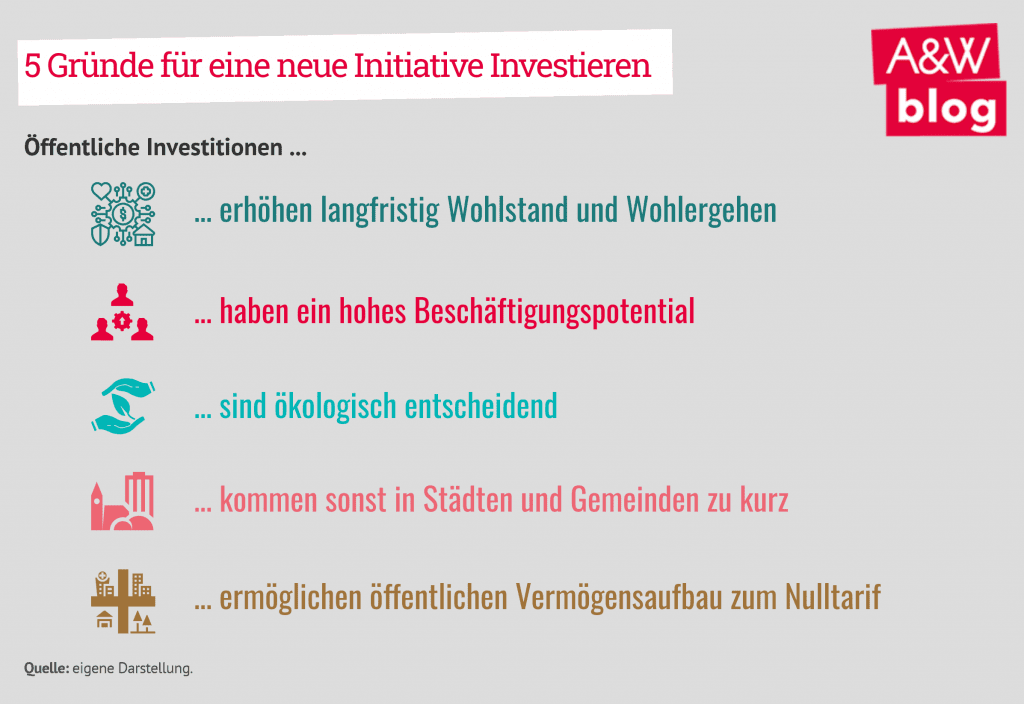 5 Gründe für eine neue Initiative Investieren

A&W blog

Öffentliche Investitionen ...

... erhöhen langfristig Wohlstand und Wohlergehen

... haben ein hohes Beschäftigungspotential

... sind ökologisch entscheidend

... kommen sonst in Städten und Gemeinden zu kurz

... ermöglichen öffentlichen Vermögensaufbau zum Nulltarif

Quelle: eigene Darstellung.